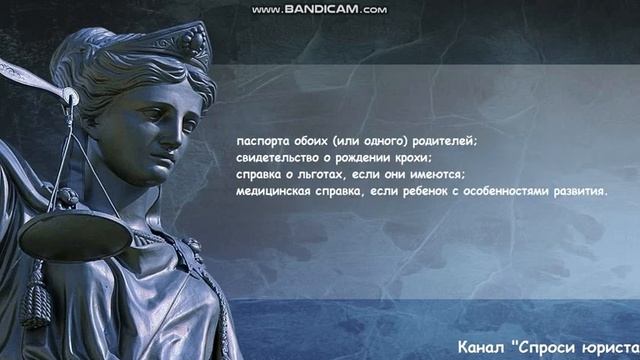 www.BANDICAM.com

паспорта обоих (или одного) родителей;
свидетельство о рождении крохи;
справка о льготах, если они имеются;
медицинская справка, если ребенок с особенностями развития.

Канал "Спроси юриста